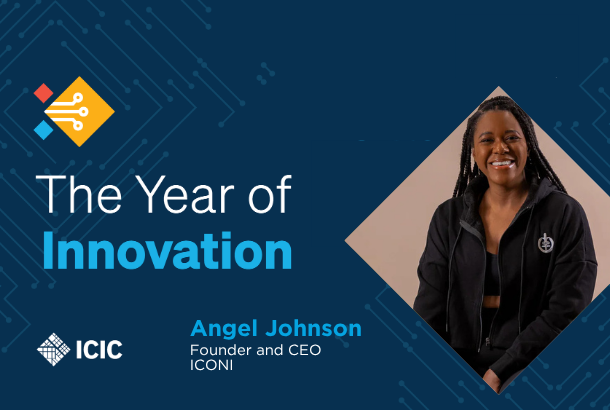 The Year of
Innovation

ICIC

Angel Johnson
Founder and CEO
ICONI